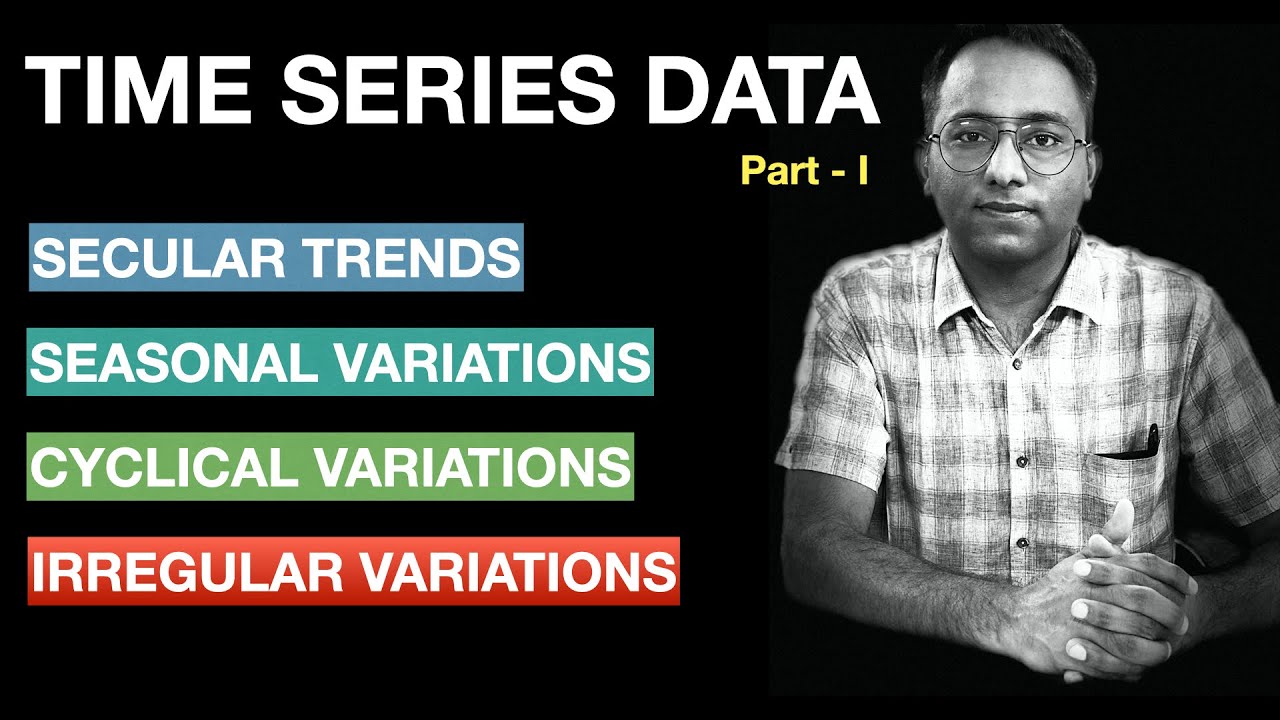 TIME SERIES DATA

Part - I

SECULAR TRENDS

SEASONAL VARIATIONS

CYCLICAL VARIATIONS

IRREGULAR VARIATIONS